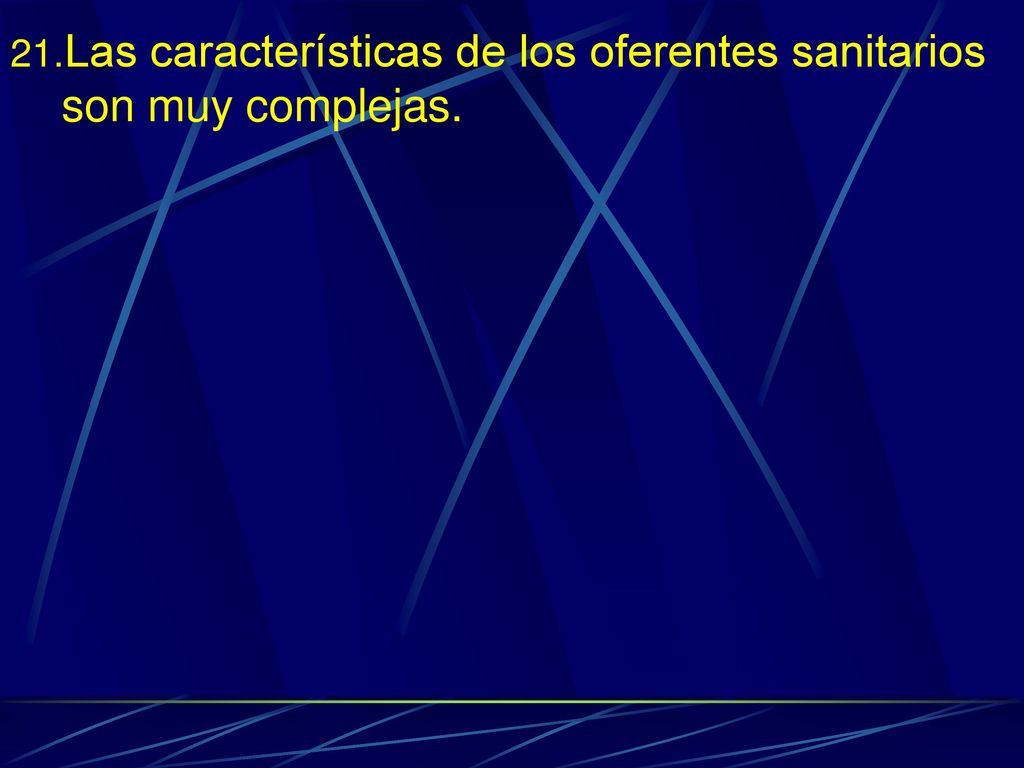 21.Las características de los oferentes sanitarios son muy complejas.